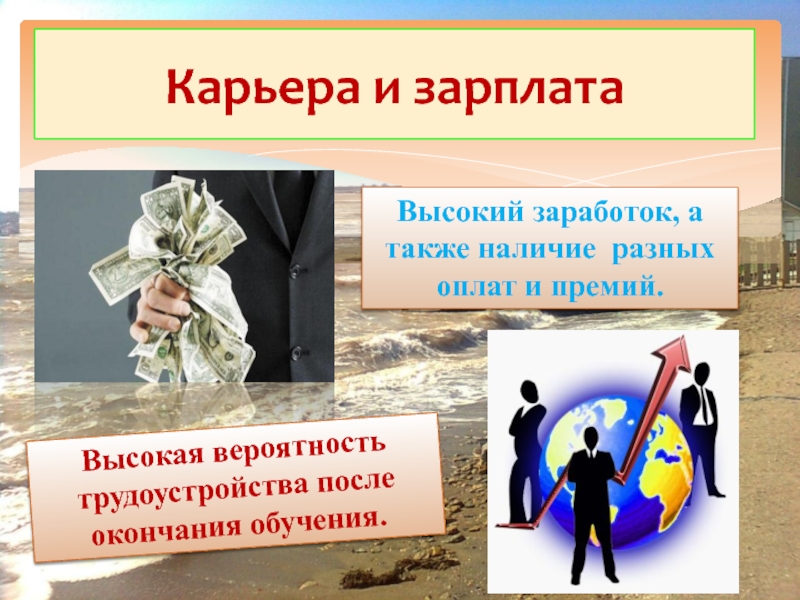 Карьера и зарплата

Высокий заработок, а также наличие разных оплат и премий.

Высокая вероятность трудоустройства после окончания обучения.